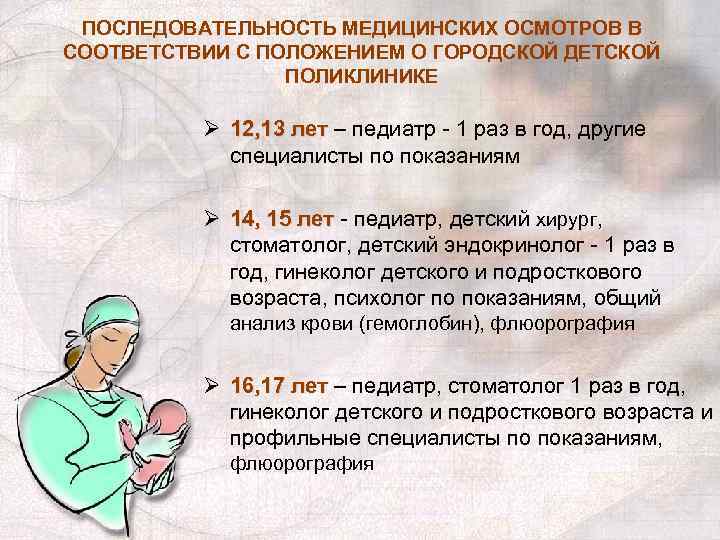 ПОСЛЕДОВАТЕЛЬНОСТЬ МЕДИЦИНСКИХ ОСМОТРОВ В СООТВЕТСТВИИ С ПОЛОЖЕНИЕМ О ГОРОДСКОЙ ДЕТСКОЙ ПОЛИКЛИНИКЕ

➢ 12,13 лет – педиатр - 1 раз в год, другие специалисты по показаниям

➢ 14, 15 лет - педиатр, детский хирург, стоматолог, детский эндокринолог - 1 раз в год, гинеколог детского и подросткового возраста, психолог по показаниям, общий анализ крови (гемоглобин), флюорография

➢ 16,17 лет – педиатр, стоматолог 1 раз в год, гинеколог детского и подросткового возраста и профильные специалисты по показаниям, флюорография